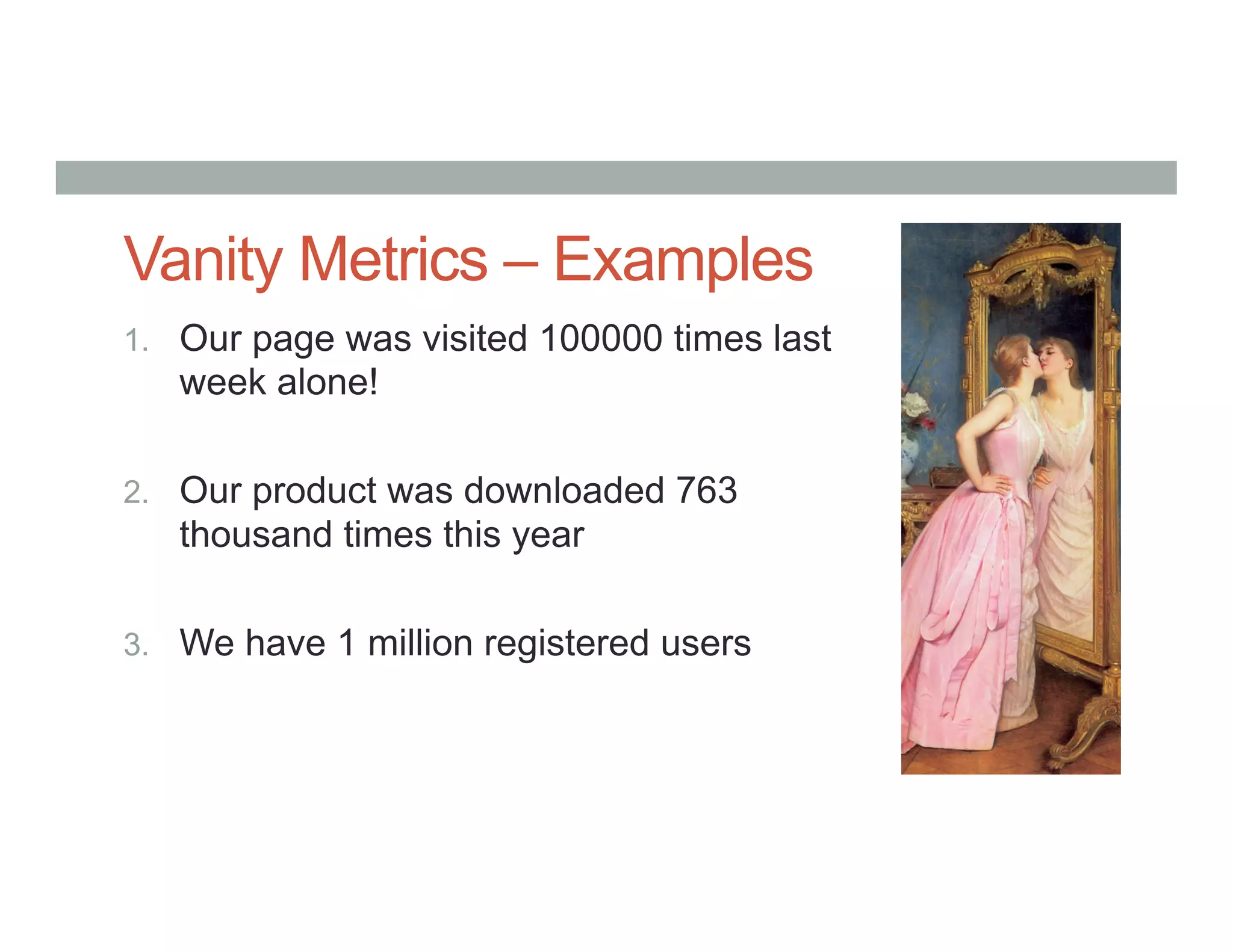 Vanity Metrics – Examples

1. Our page was visited 100000 times last week alone!

2. Our product was downloaded 763 thousand times this year

3. We have 1 million registered users